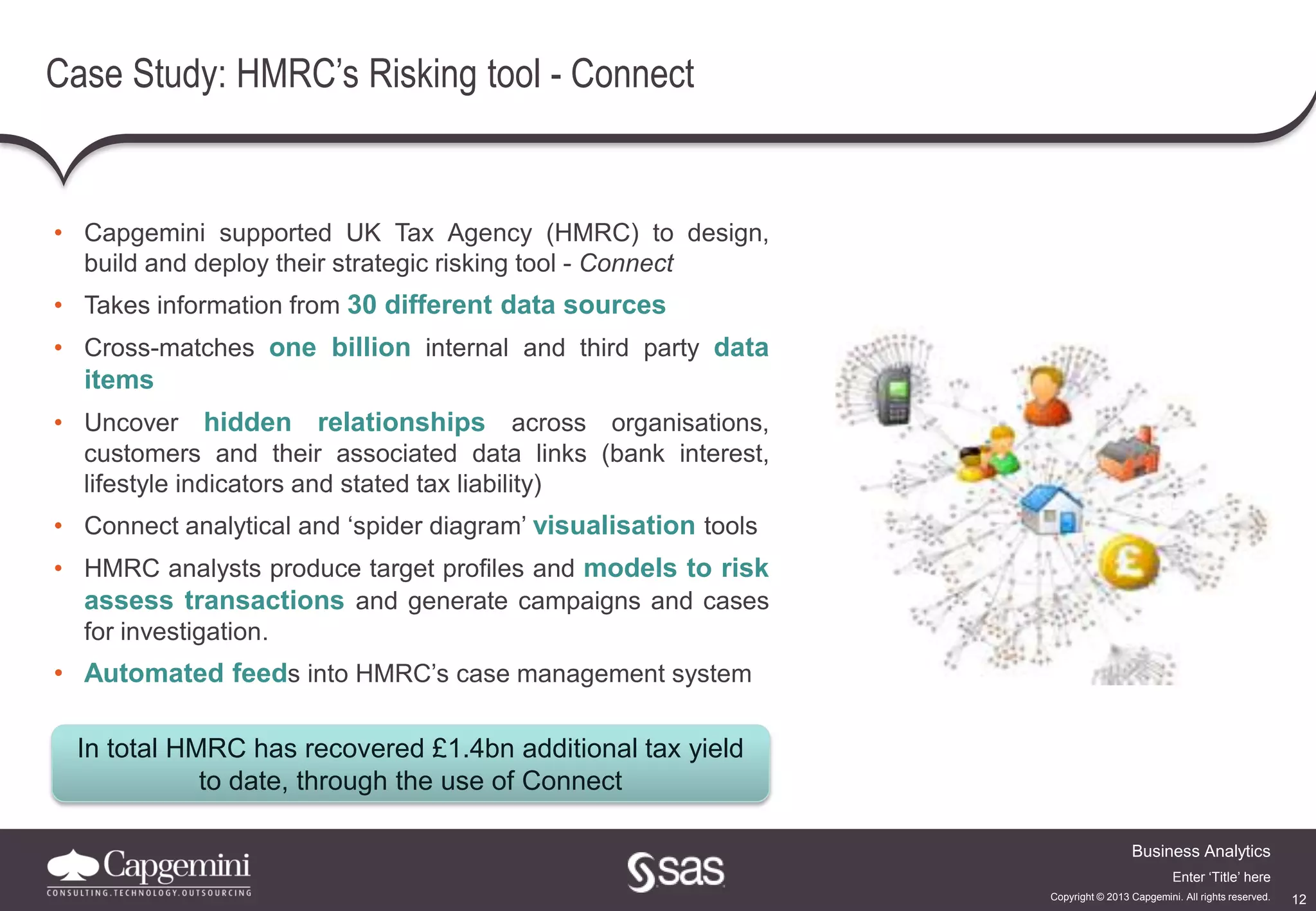 Case Study: HMRC's Risking tool - Connect

• Capgemini supported UK Tax Agency (HMRC) to design, build and deploy their strategic risking tool - Connect

• Takes information from 30 different data sources

• Cross-matches one billion internal and third party data items

• Uncover hidden relationships across organisations, customers and their associated data links (bank interest, lifestyle indicators and stated tax liability)

• Connect analytical and 'spider diagram' visualisation tools

• HMRC analysts produce target profiles and models to risk assess transactions and generate campaigns and cases for investigation.

• Automated feeds into HMRC's case management system

In total HMRC has recovered £1.4bn additional tax yield to date, through the use of Connect

Capgemini
CONSULTING.TECHNOLOGY.OUTSOURCING

sas

Business Analytics
Enter 'Title' here
Copyright © 2013 Capgemini. All rights reserved.
12